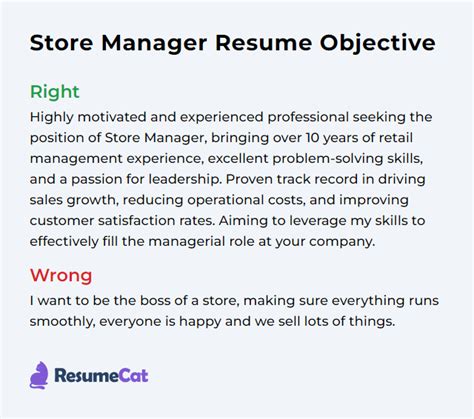 Store Manager Resume Objective

Right
Highly motivated and experienced professional seeking the position of Store Manager, bringing over 10 years of retail management experience, excellent problem-solving skills, and a passion for leadership. Proven track record in driving sales growth, reducing operational costs, and improving customer satisfaction rates. Aiming to leverage my skills to effectively fill the managerial role at your company.

Wrong
I want to be the boss of a store, making sure everything runs smoothly, everyone is happy and we sell lots of things.

ResumeCat